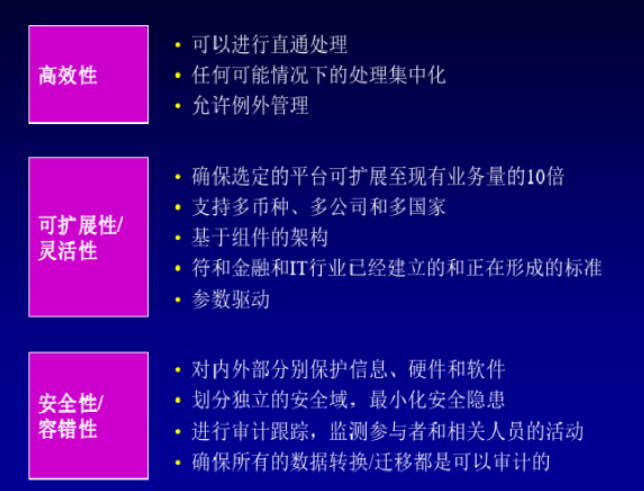 高效性

• 可以进行直通处理
• 任何可能情况下的处理集中化
• 允许例外管理

可扩展性/灵活性

• 确保选定的平台可扩展至现有业务量的10倍
• 支持多币种、多公司和多国家
• 基于组件的架构
• 符和金融和IT行业已经建立的和正在形成的标准
• 参数驱动

安全性/容错性

• 对内外部分别保护信息、硬件和软件
• 划分独立的安全域，最小化安全隐患
• 进行审计跟踪，监测参与者和相关人员的活动
• 确保所有的数据转换/迁移都是可以审计的